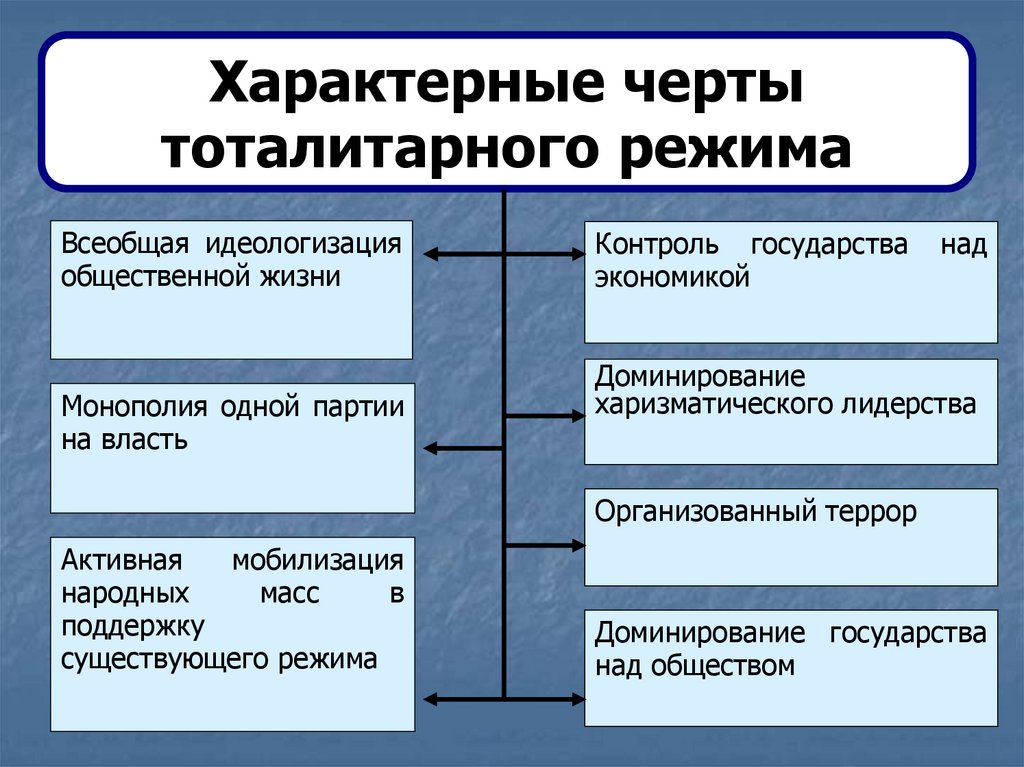 Характерные черты тоталитарного режима

Всеобщая идеологизация общественной жизни

Монополия одной партии на власть

Активная мобилизация народных масс в поддержку существующего режима

Контроль государства над экономикой

Доминирование харизматического лидерства

Организованный террор

Доминирование государства над обществом